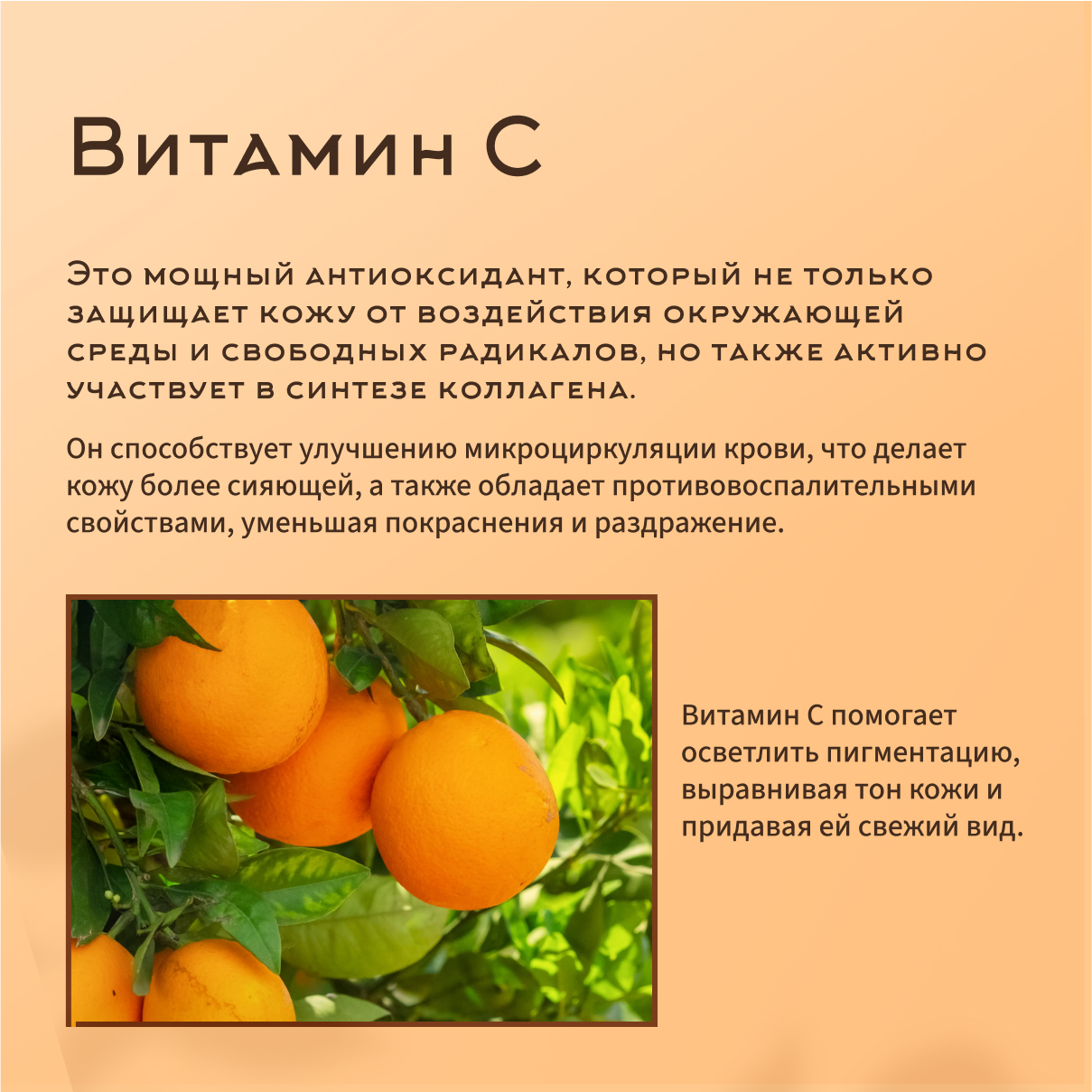 Витамин С

Это мощный антиоксидант, который не только защищает кожу от воздействия окружающей среды и свободных радикалов, но также активно участвует в синтезе коллагена.

Он способствует улучшению микроциркуляции крови, что делает кожу более сияющей, а также обладает противовоспалительными свойствами, уменьшая покраснения и раздражение.

Витамин С помогает осветлить пигментацию, выравнивая тон кожи и придавая ей свежий вид.